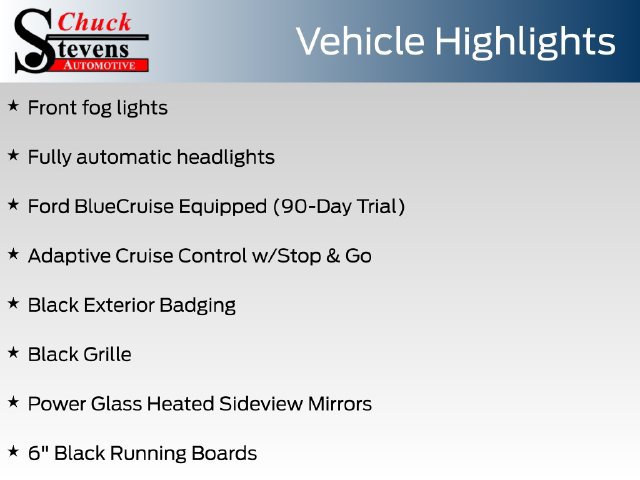 Chuck
Stevens
AUTOMOTIVE

Vehicle Highlights

★ Front fog lights

★ Fully automatic headlights

★ Ford BlueCruise Equipped (90-Day Trial)

★ Adaptive Cruise Control w/Stop & Go

★ Black Exterior Badging

★ Black Grille

★ Power Glass Heated Sideview Mirrors

★ 6" Black Running Boards